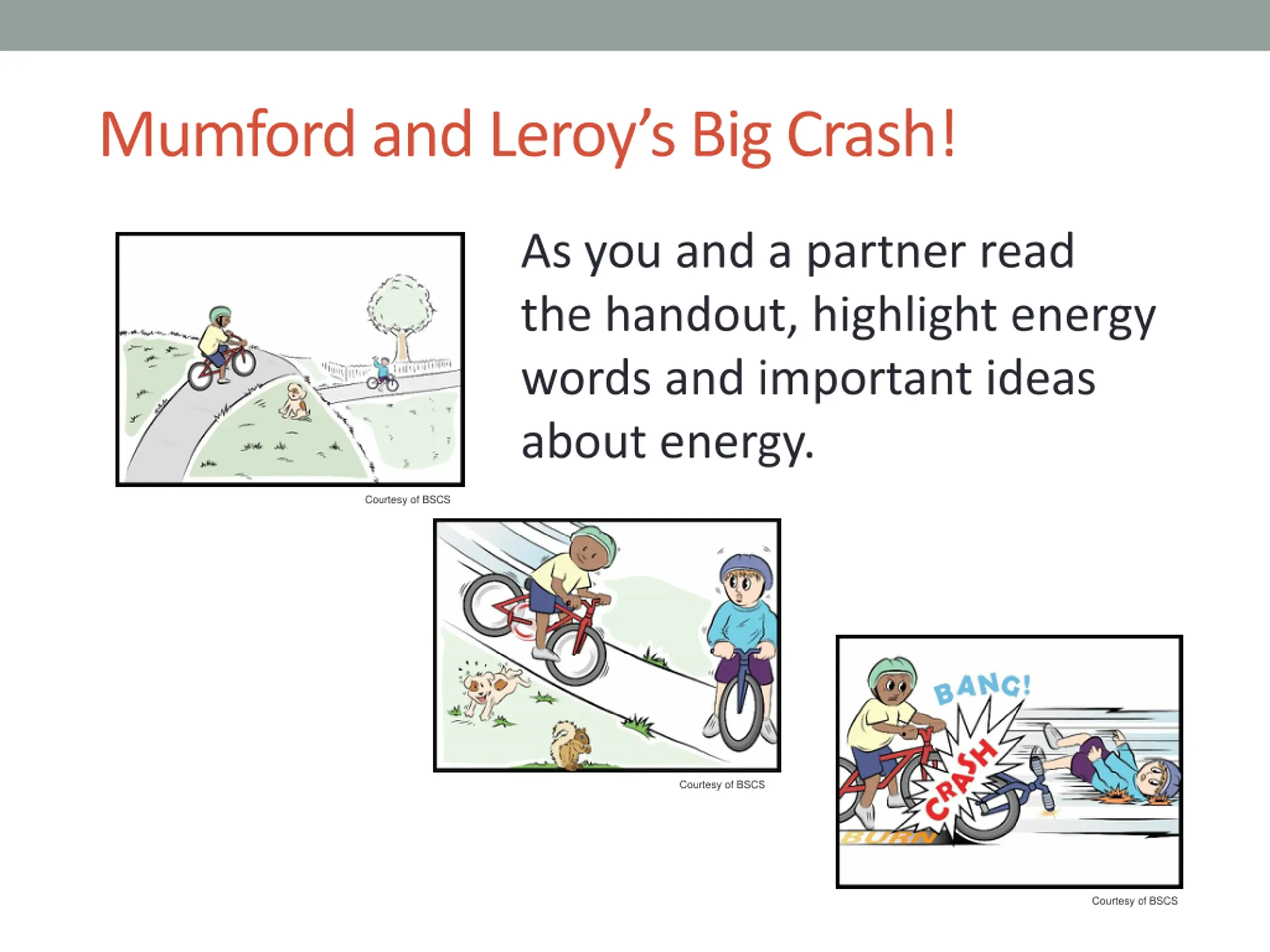 Mumford and Leroy's Big Crash!

As you and a partner read the handout, highlight energy words and important ideas about energy.

Courtesy of BSCS

Courtesy of BSCS

BANG!

CRASH

BURN

Courtesy of BSCS